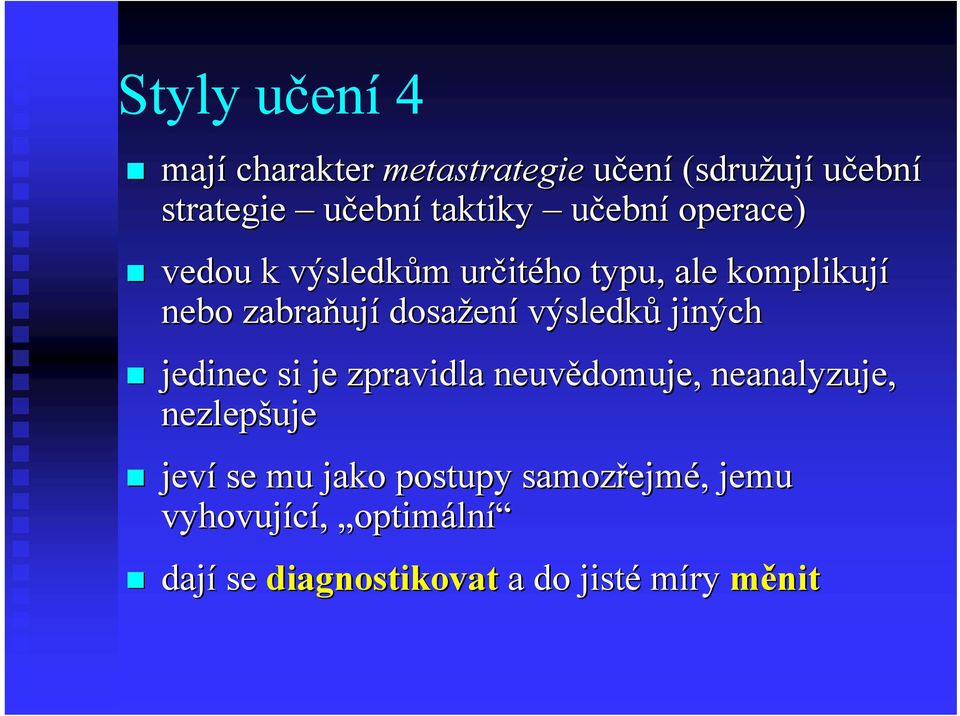 Styly učení 4

mají charakter metastrategie učení (sdružují učební strategie – učební taktiky – učební operace)

vedou k výsledkům určitého typu, ale komplikují nebo zabraňují dosažení výsledků jiných

jedinec si je zpravidla neuvědomuje, neanalyzuje, nezlepšuje

jeví se mu jako postupy samozřejmé, jemu vyhovující, „optimální“

dají se diagnostikovat a do jisté míry měnit